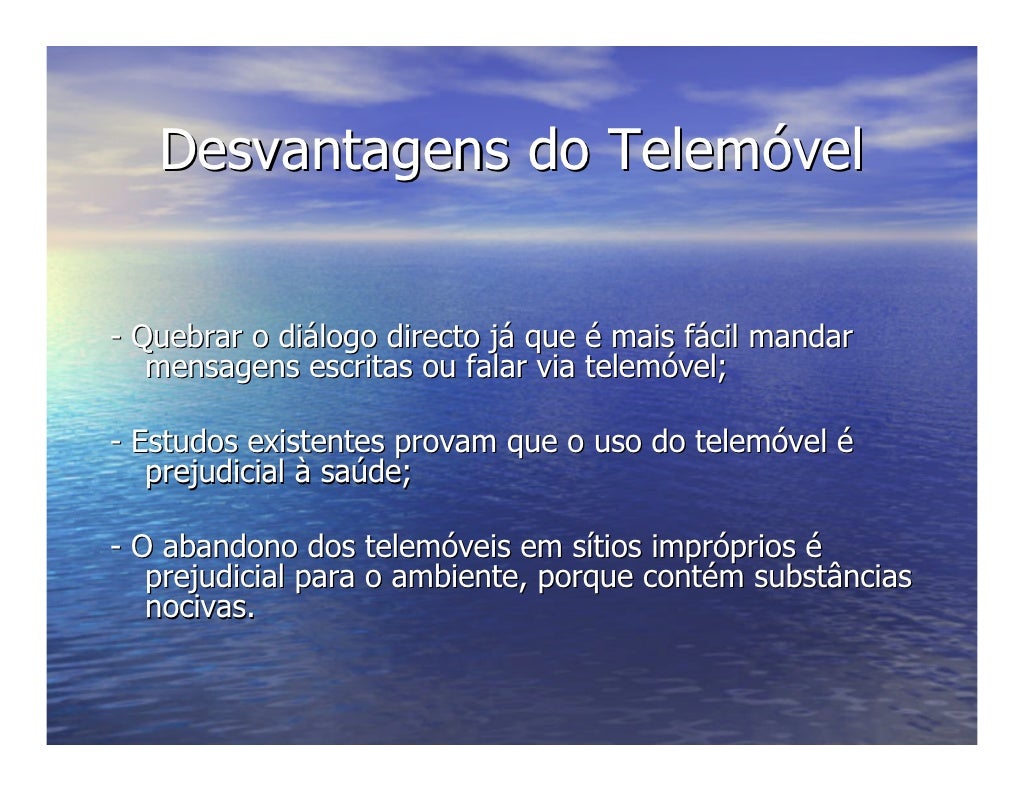 Desvantagens do Telemóvel

- Quebrar o diálogo directo já que é mais fácil mandar mensagens escritas ou falar via telemóvel;

- Estudos existentes provam que o uso do telemóvel é prejudicial à saúde;

- O abandono dos telemóveis em sítios impróprios é prejudicial para o ambiente, porque contém substâncias nocivas.